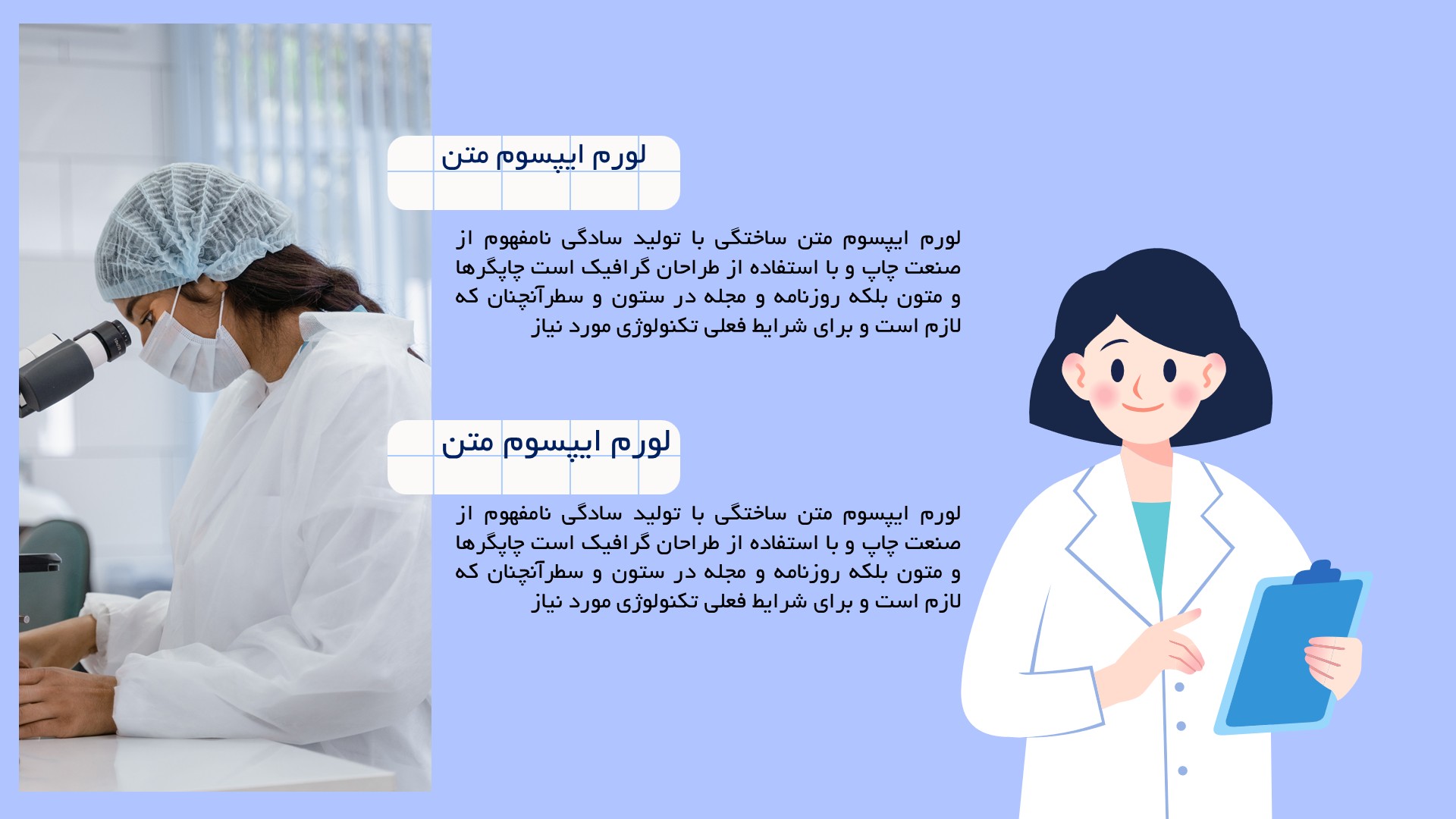 لورم ایپسوم متن

لورم ایپسوم متن ساختگی با تولید سادگی نامفهوم از صنعت چاپ و با استفاده از طراحان گرافیک است چاپگرها و متون بلکه روزنامه و مجله در ستون و سطرآنچنان که لازم است و برای شرایط فعلی تکنولوژی مورد نیاز

لورم ایپسوم متن

لورم ایپسوم متن ساختگی با تولید سادگی نامفهوم از صنعت چاپ و با استفاده از طراحان گرافیک است چاپگرها و متون بلکه روزنامه و مجله در ستون و سطرآنچنان که لازم است و برای شرایط فعلی تکنولوژی مورد نیاز